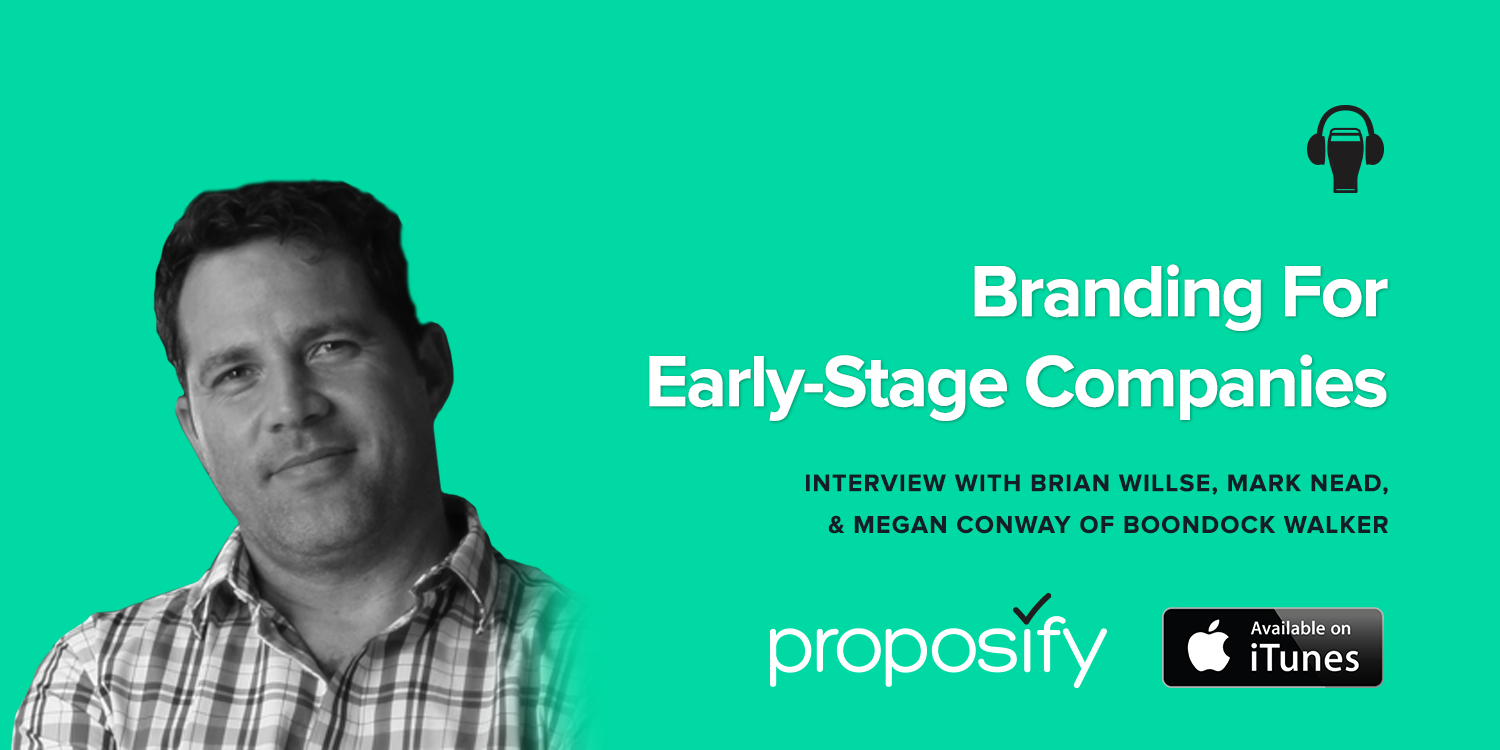 Branding For Early-Stage Companies

INTERVIEW WITH BRIAN WILLSE, MARK NEAD, & MEGAN CONWAY OF BOONDOCK WALKER

proposify

Available on iTunes